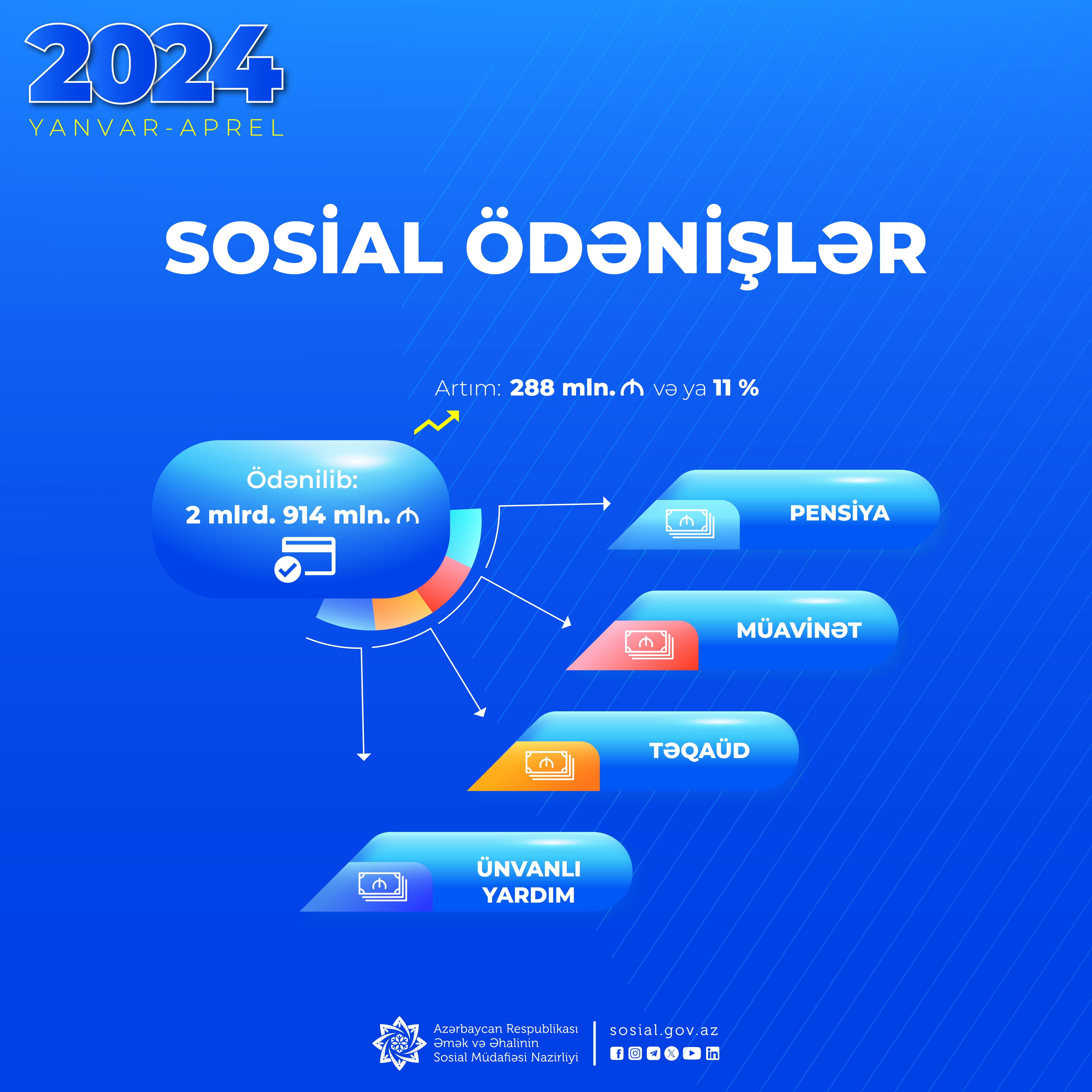 2024
YANVAR-APREL

SOSİAL ÖDƏNİŞLƏR

Artım: 288 mln. ₼ və ya 11 %

Ödənilib:
2 mlrd. 914 mln. ₼

PENSİYA

MÜAVİNƏT

TƏQAÜD

ÜNVANLI YARDIM

Azərbaycan Respublikası Əmək və Əhalinin Sosial Müdafiəsi Nazirliyi

sosial.gov.az